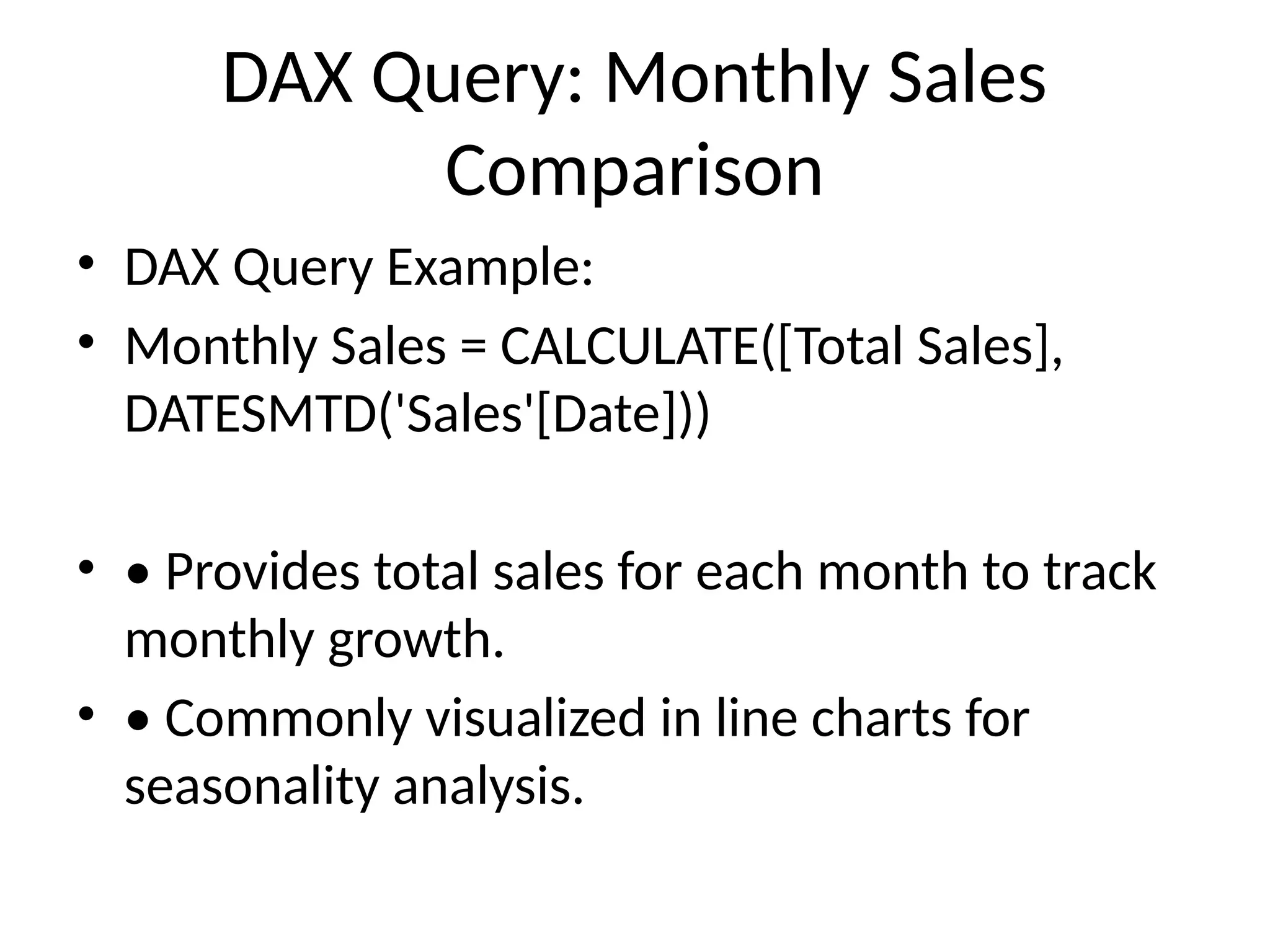 DAX Query: Monthly Sales Comparison

• DAX Query Example:
• Monthly Sales = CALCULATE([Total Sales], DATESMTD('Sales'[Date]))

• • Provides total sales for each month to track monthly growth.
• • Commonly visualized in line charts for seasonality analysis.